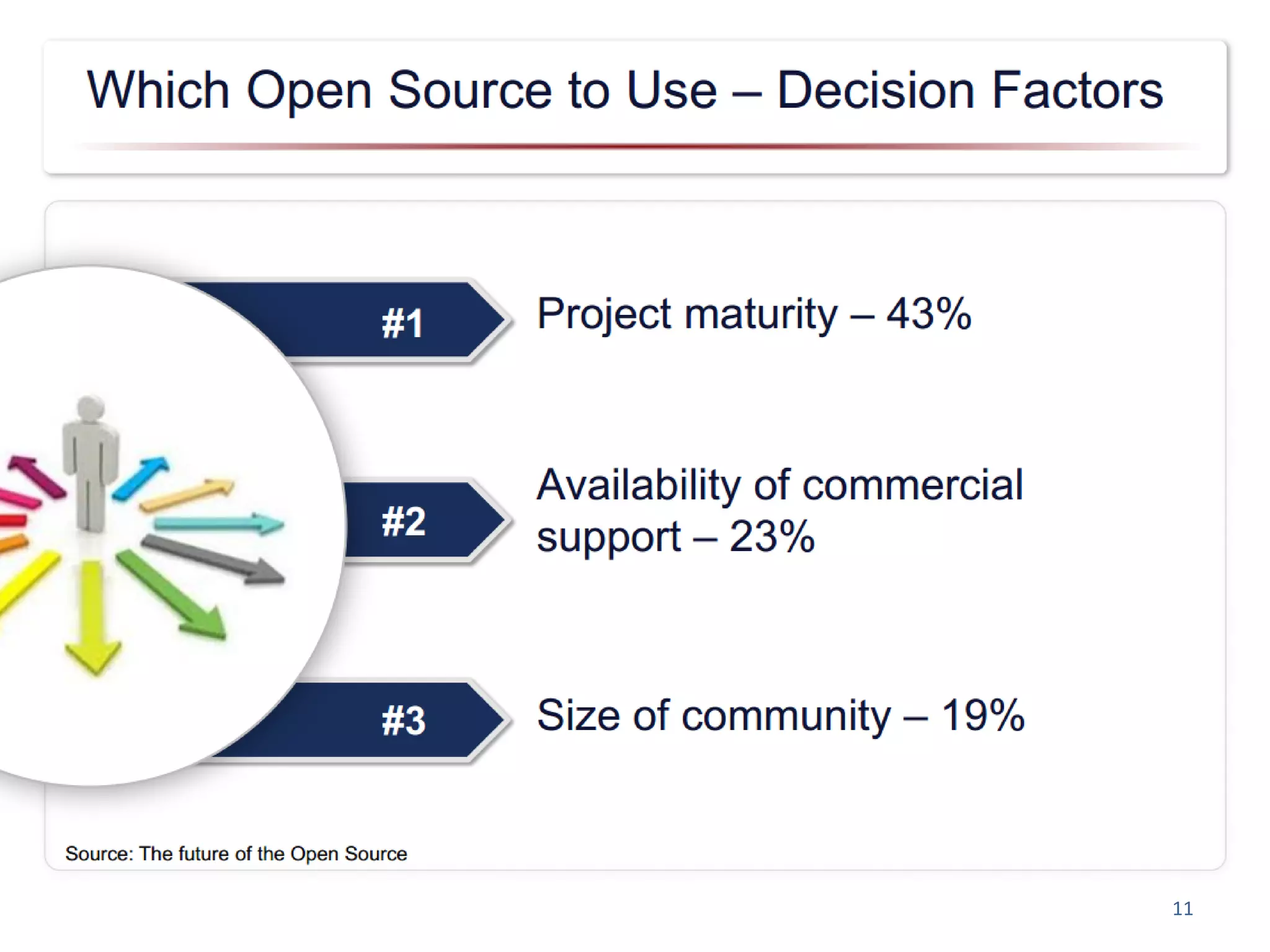 Which Open Source to Use – Decision Factors

#1

Project maturity – 43%

#2

Availability of commercial support – 23%

#3

Size of community – 19%

Source: The future of the Open Source

11